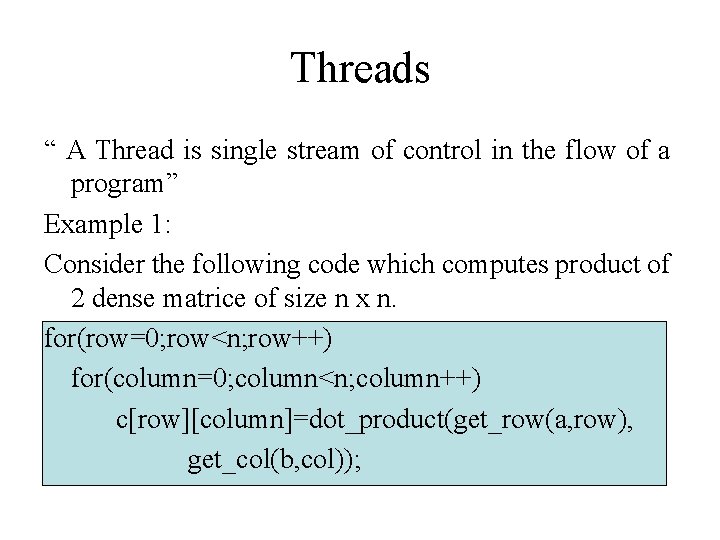 Threads

“ A Thread is single stream of control in the flow of a program”

Example 1:

Consider the following code which computes product of 2 dense matrice of size n x n.

for(row=0;row<n;row++)
for(column=0;column<n;column++)
c[row][column]=dot_product(get_row(a,row), get_col(b,col));